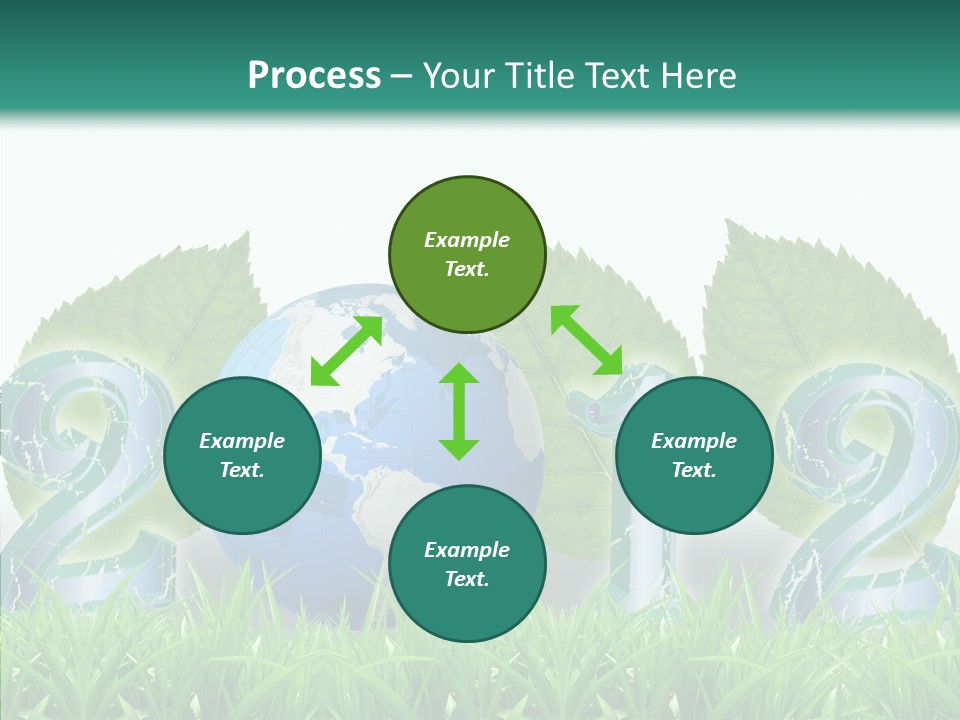 Process – Your Title Text Here

Example Text.

Example Text.

Example Text.

Example Text.